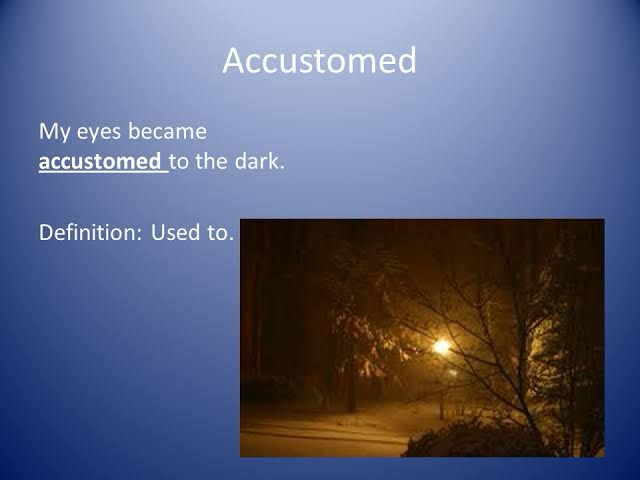 Accustomed

My eyes became accustomed to the dark.

Definition: Used to.